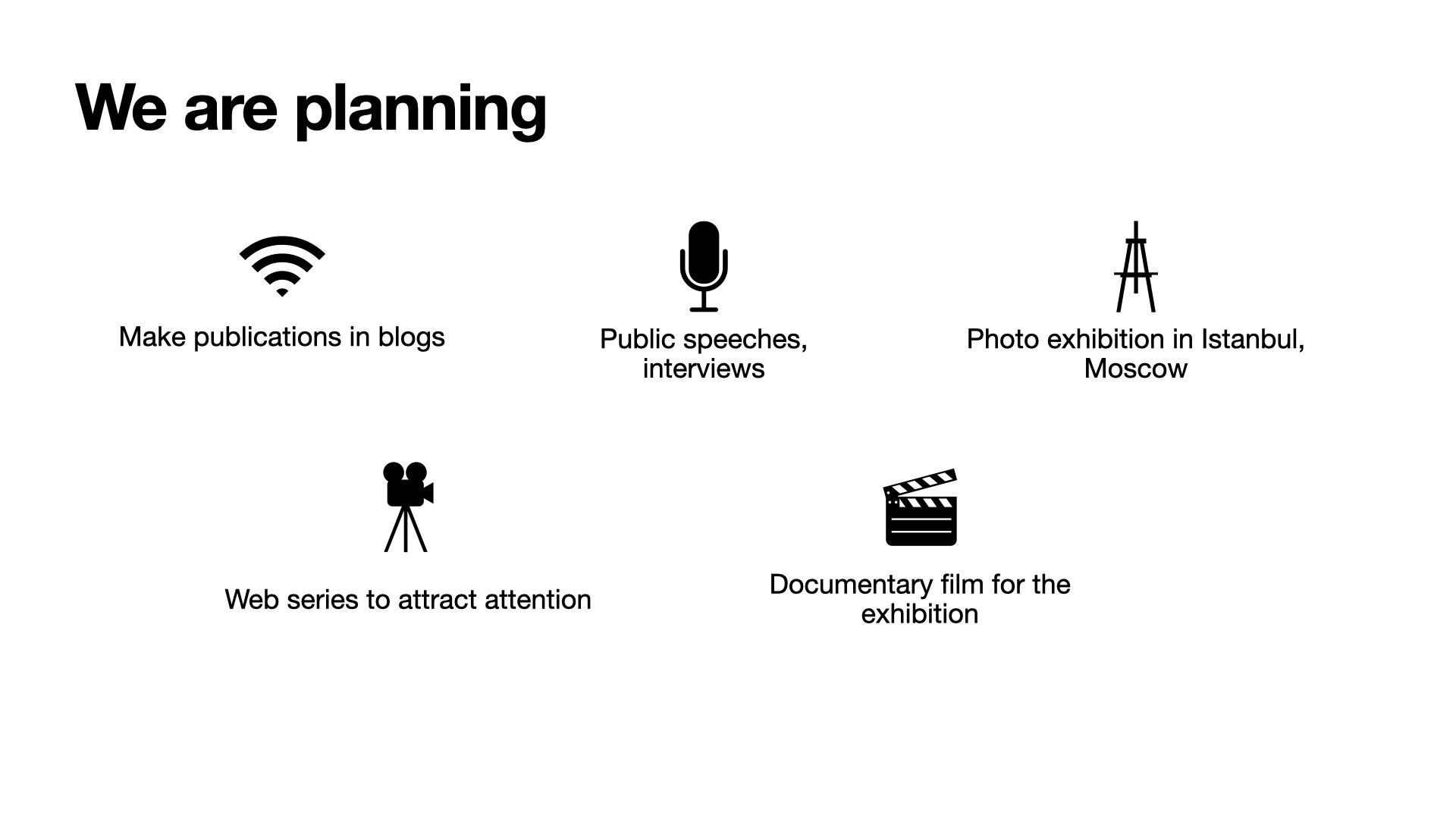 We are planning

Make publications in blogs

Public speeches, interviews

Photo exhibition in Istanbul, Moscow

Web series to attract attention

Documentary film for the exhibition